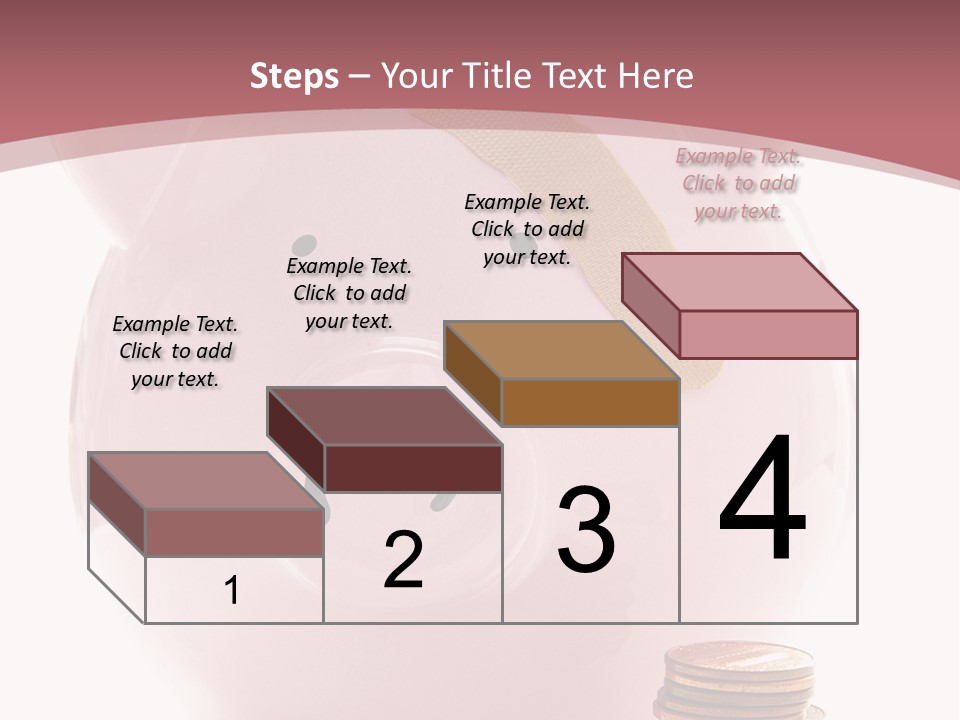 Steps – Your Title Text Here

Example Text. Click to add your text.

Example Text. Click to add your text.

Example Text. Click to add your text.

Example Text. Click to add your text.

1

2

3

4